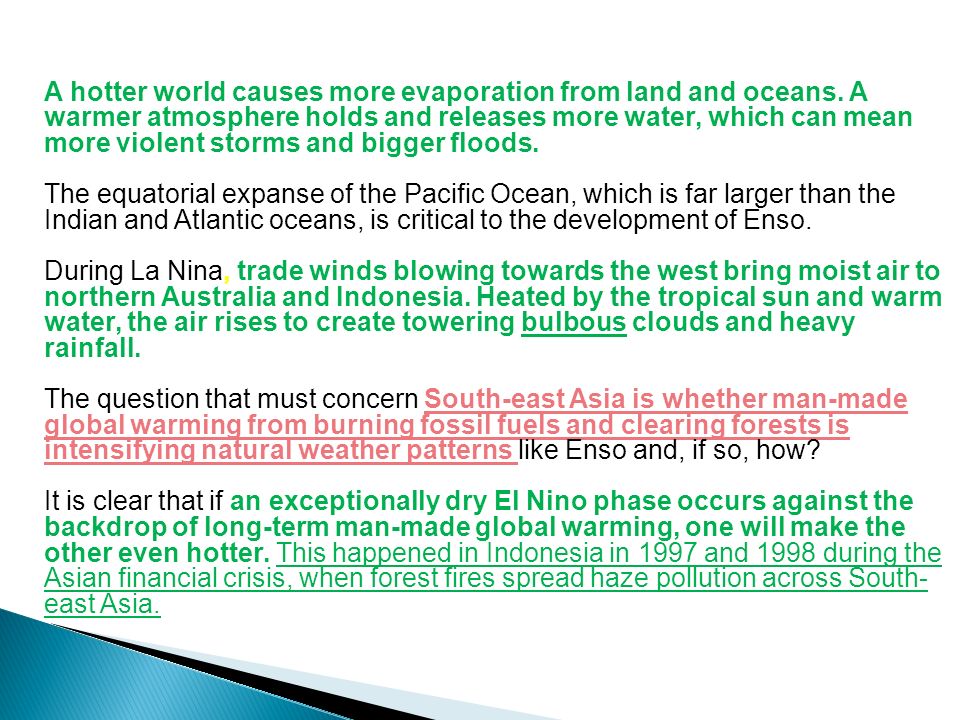 A hotter world causes more evaporation from land and oceans. A warmer atmosphere holds and releases more water, which can mean more violent storms and bigger floods.

The equatorial expanse of the Pacific Ocean, which is far larger than the Indian and Atlantic oceans, is critical to the development of Enso.

During La Nina, trade winds blowing towards the west bring moist air to northern Australia and Indonesia. Heated by the tropical sun and warm water, the air rises to create towering bulbous clouds and heavy rainfall.

The question that must concern South-east Asia is whether man-made global warming from burning fossil fuels and clearing forests is intensifying natural weather patterns like Enso and, if so, how?

It is clear that if an exceptionally dry El Nino phase occurs against the backdrop of long-term man-made global warming, one will make the other even hotter. This happened in Indonesia in 1997 and 1998 during the Asian financial crisis, when forest fires spread haze pollution across South-east Asia.